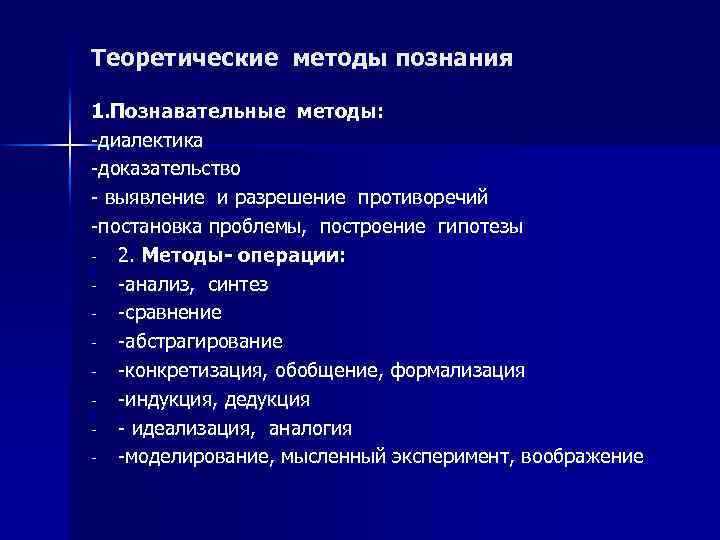 Теоретические методы познания

1.Познавательные методы:
-диалектика
-доказательство
- выявление и разрешение противоречий
-постановка проблемы, построение гипотезы
- 2. Методы- операции:
- -анализ, синтез
- -сравнение
- -абстрагирование
- -конкретизация, обобщение, формализация
- -индукция, дедукция
- - идеализация, аналогия
- -моделирование, мысленный эксперимент, воображение